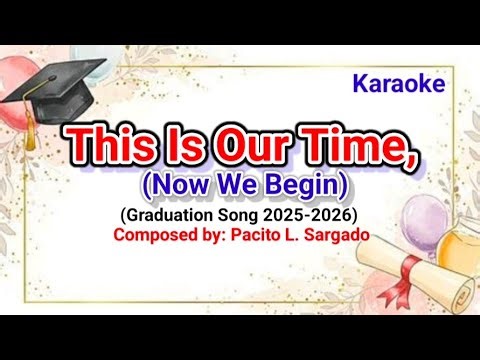 Karaoke

This Is Our Time,
(Now We Begin)
(Graduation Song 2025-2026)
Composed by: Pacito L. Sargado